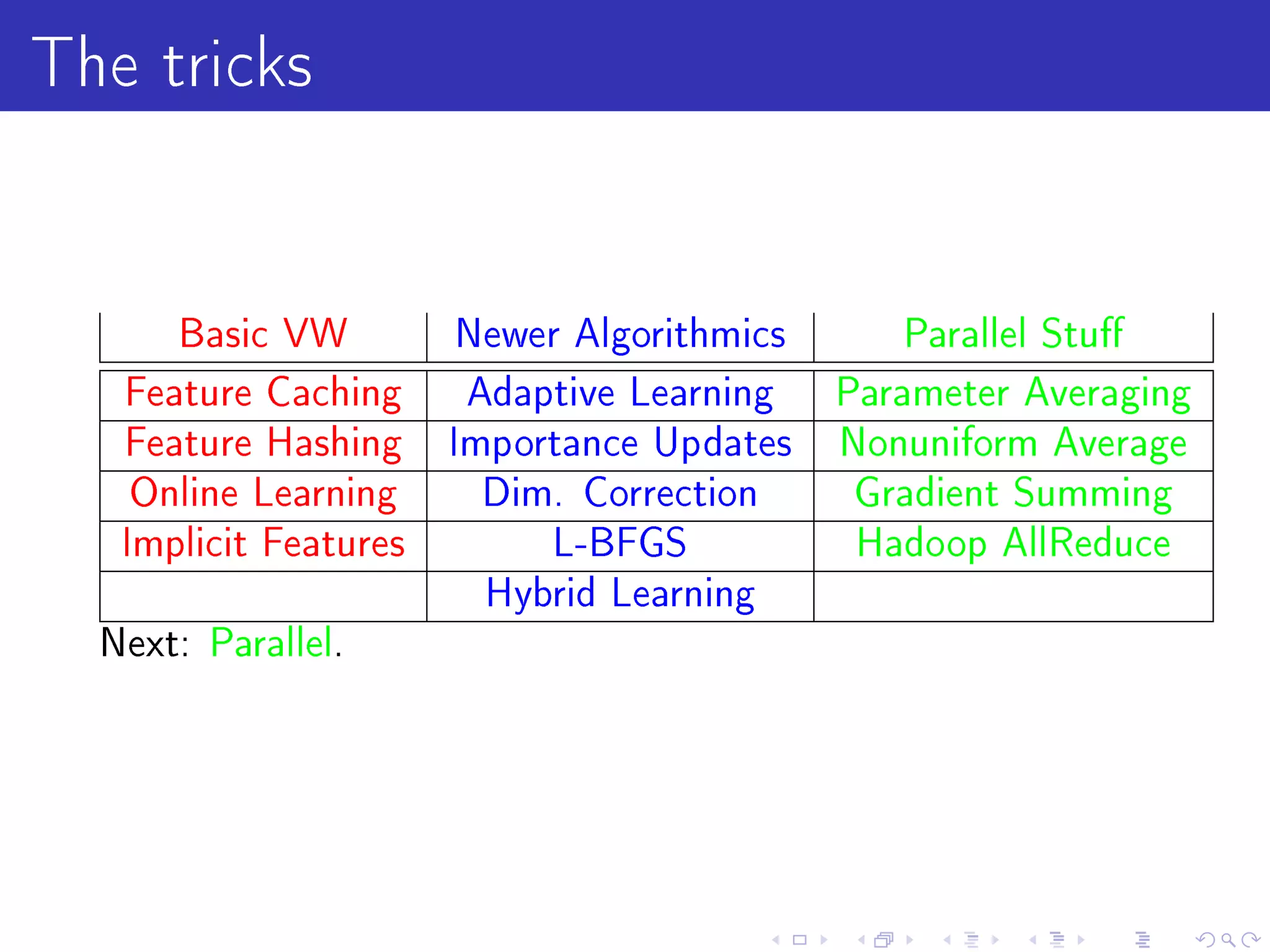 The tricks

| Basic VW | Newer Algorithmics | Parallel Stuff |
|---|---|---|
| Feature Caching | Adaptive Learning | Parameter Averaging |
| Feature Hashing | Importance Updates | Nonuniform Average |
| Online Learning | Dim. Correction | Gradient Summing |
| Implicit Features | L-BFGS | Hadoop AllReduce |
| | Hybrid Learning | |

Next: Parallel.